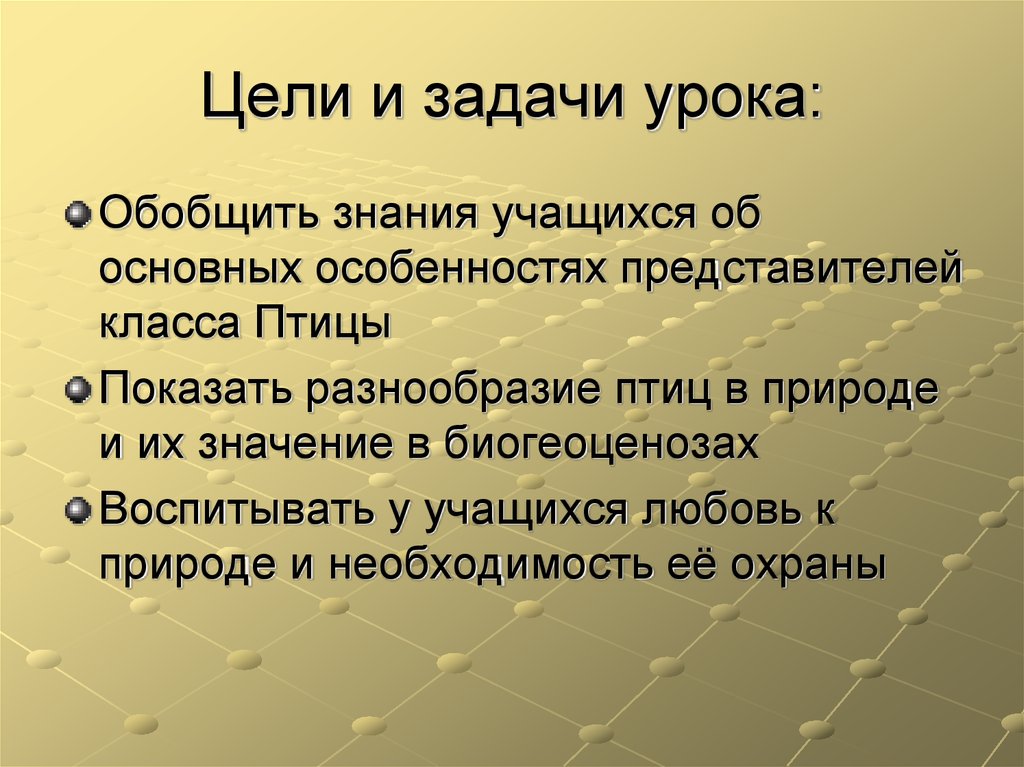 Цели и задачи урока:

Обобщить знания учащихся об основных особенностях представителей класса Птицы

Показать разнообразие птиц в природе и их значение в биогеоценозах

Воспитывать у учащихся любовь к природе и необходимость её охраны